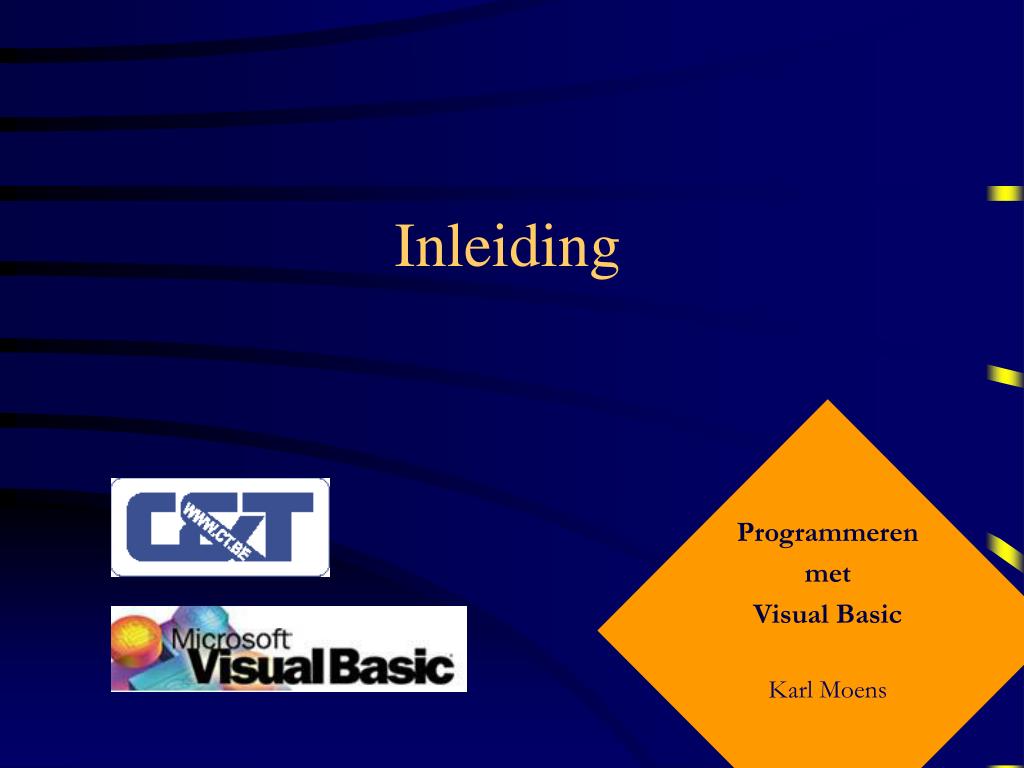 Inleiding

C&T
WWW.CT.BE

Microsoft
Visual Basic

Programmeren
met
Visual Basic

Karl Moens